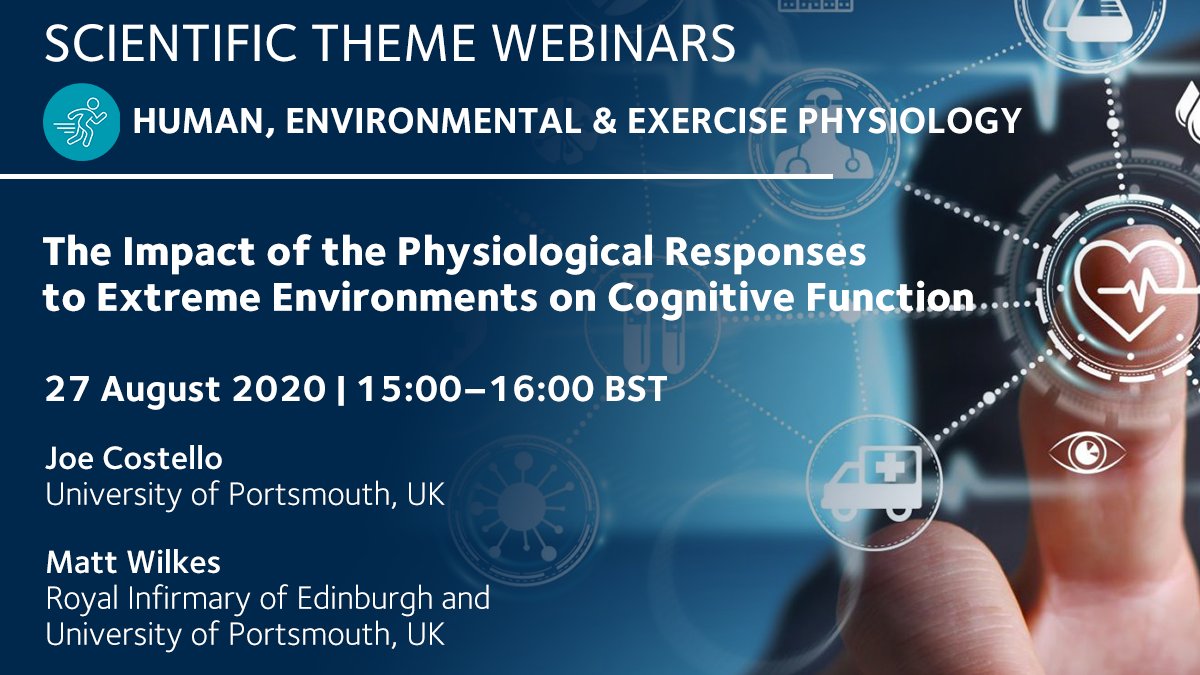 SCIENTIFIC THEME WEBINARS

HUMAN, ENVIRONMENTAL & EXERCISE PHYSIOLOGY

The Impact of the Physiological Responses to Extreme Environments on Cognitive Function

27 August 2020 | 15:00–16:00 BST

Joe Costello
University of Portsmouth, UK

Matt Wilkes
Royal Infirmary of Edinburgh and University of Portsmouth, UK